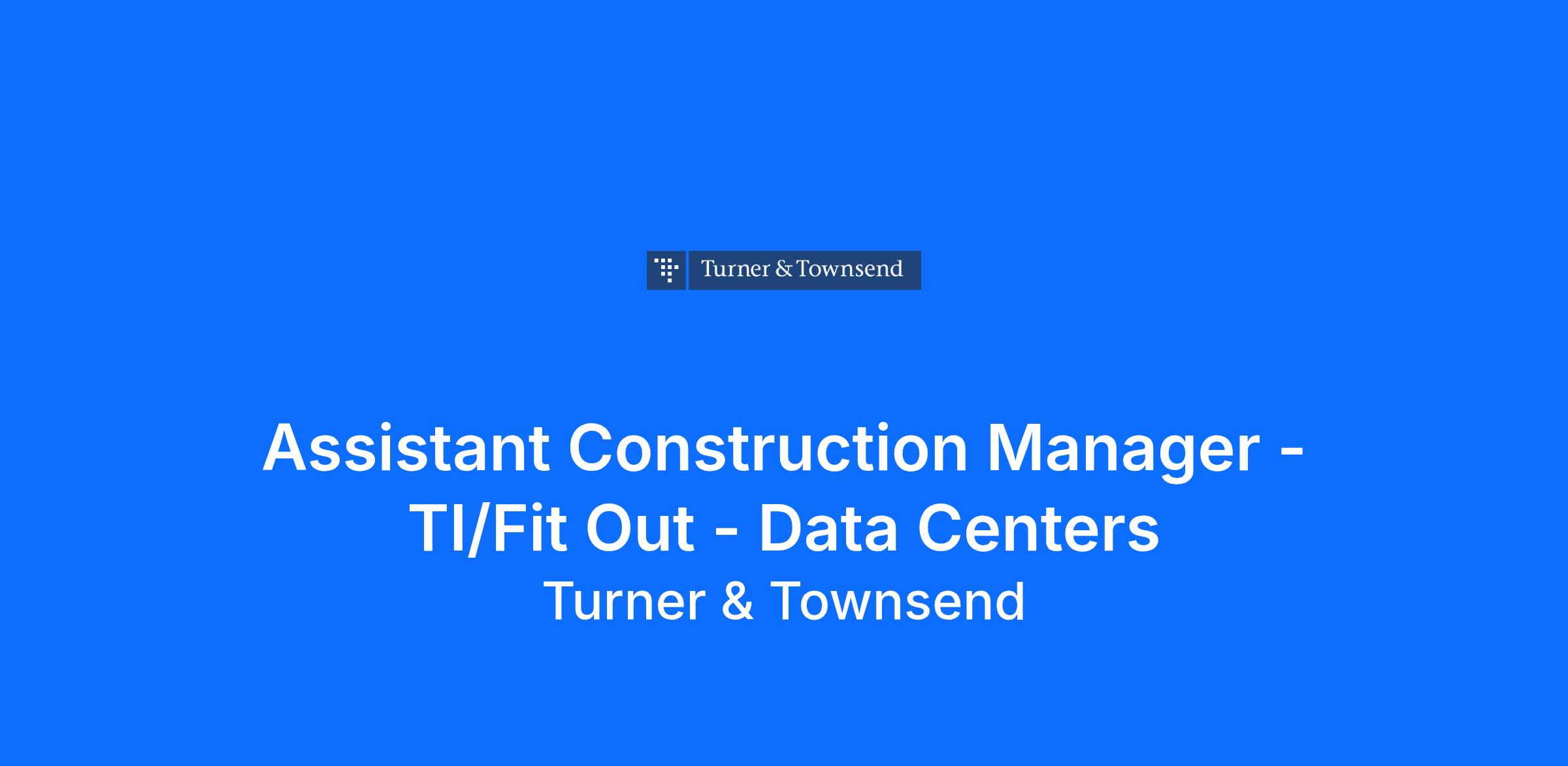 Turner & Townsend

Assistant Construction Manager - TI/Fit Out - Data Centers
Turner & Townsend